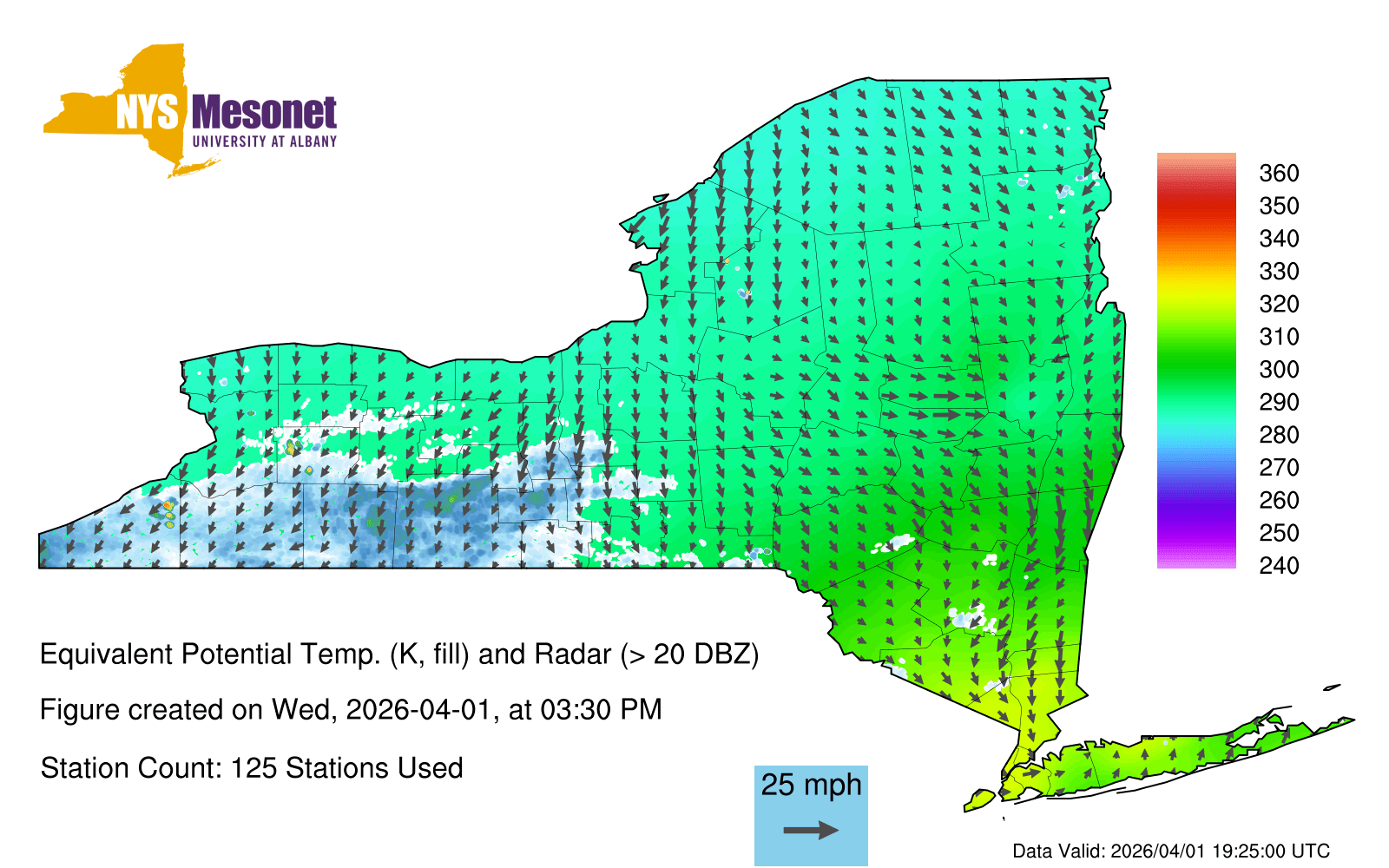 NYS Mesonet
UNIVERSITY AT ALBANY

360
350
340
330
320
310
300
290
280
270
260
250
240

Equivalent Potential Temp. (K, fill) and Radar (> 20 DBZ)

Figure created on Wed, 2026-04-01, at 03:30 PM

Station Count: 125 Stations Used

25 mph

Data Valid: 2026/04/01 19:25:00 UTC